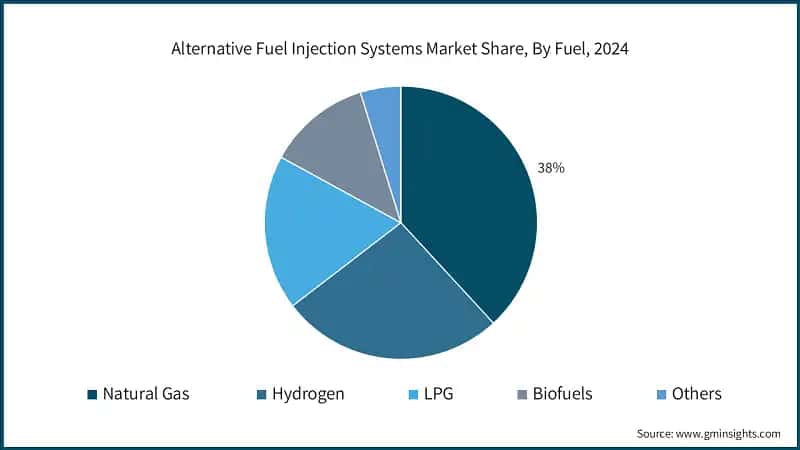 Alternative Fuel Injection Systems Market Share, By Fuel, 2024

38%

Natural Gas Hydrogen LPG Biofuels Others

Source: www.gminsights.com